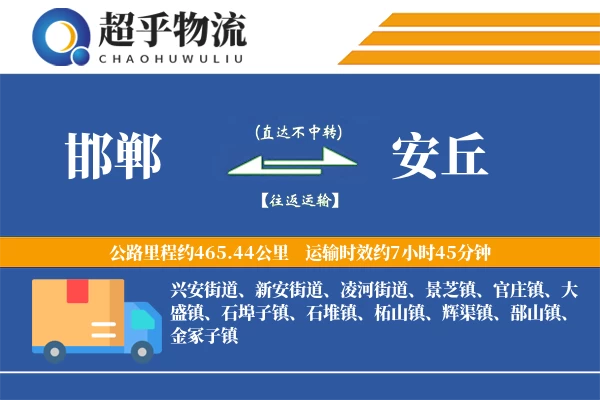 超乎物流
CHAOHUWULIU

邯郸

(直达不中转)

【往返运输】

安丘

公路里程约465.44公里　运输时效约7小时45分钟

兴安街道、新安街道、凌河街道、景芝镇、官庄镇、大盛镇、石埠子镇、石堆镇、柘山镇、辉渠镇、郚山镇、金冢子镇